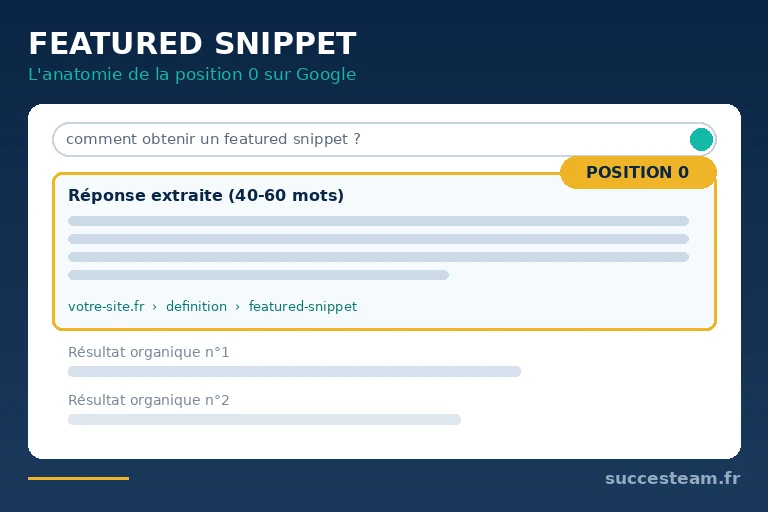 FEATURED SNIPPET

L'anatomie de la position 0 sur Google

comment obtenir un featured snippet ?

POSITION 0

Réponse extraite (40-60 mots)

votre-site.fr › definition › featured-snippet

Résultat organique n°1

Résultat organique n°2

succesteam.fr